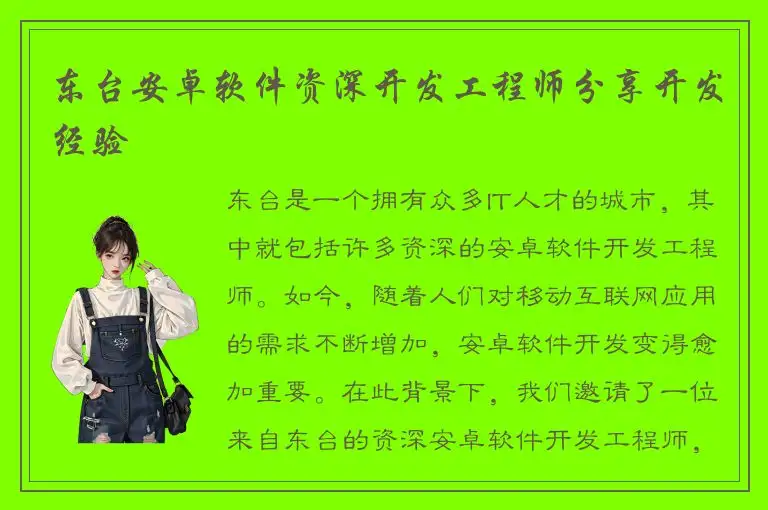 东台安卓软件资深开发工程师分享开发经验

东台是一个拥有众多IT人才的城市，其中就包括许多资深的安卓软件开发工程师。如今，随着人们对移动互联网应用的需求不断增加，安卓软件开发变得愈加重要。在此背景下，我们邀请了一位来自东台的资深安卓软件开发工程师，